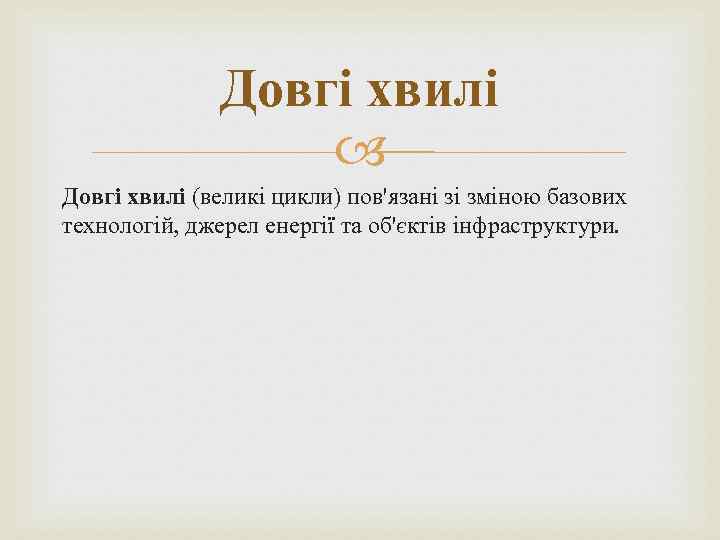 Довгі хвилі

Довгі хвилі (великі цикли) пов'язані зі зміною базових технологій, джерел енергії та об'єктів інфраструктури.